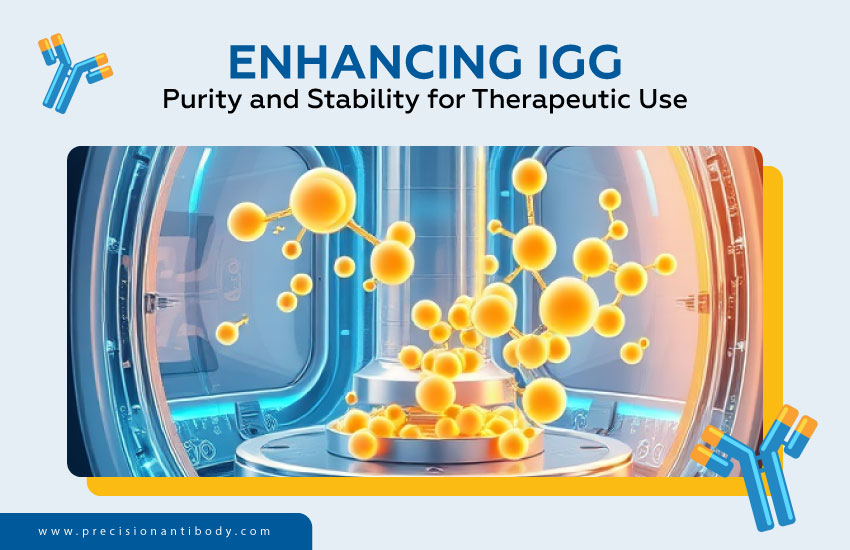 ENHANCING IGG
Purity and Stability for Therapeutic Use

www.precisionantibody.com